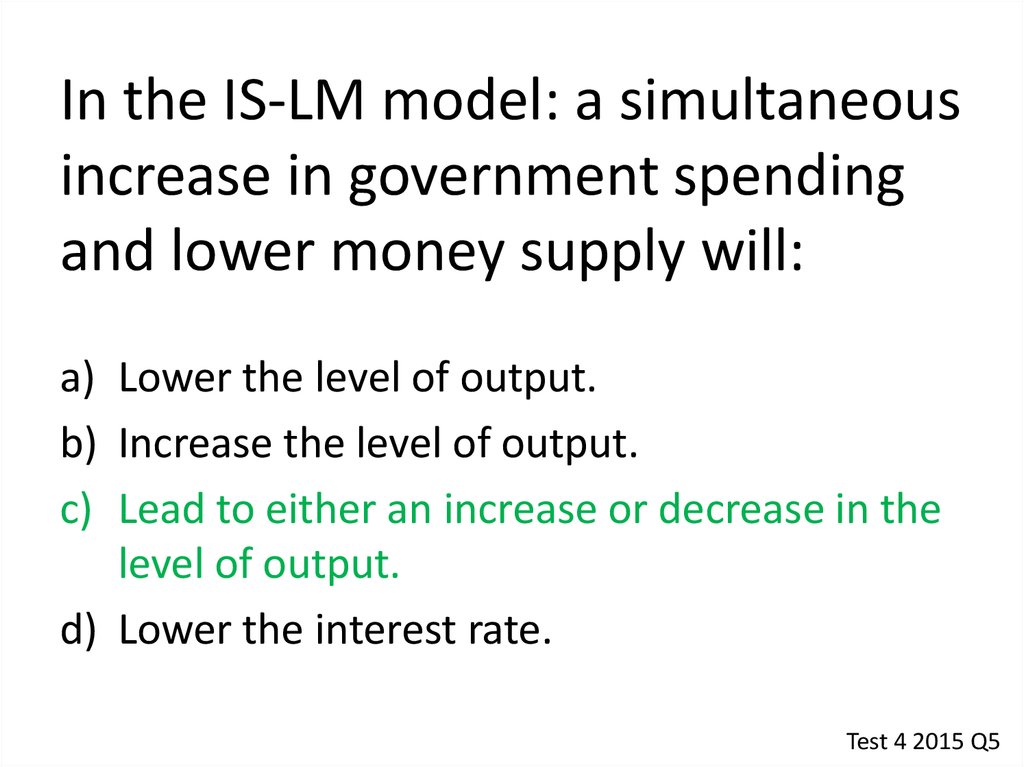 In the IS-LM model: a simultaneous increase in government spending and lower money supply will:

a) Lower the level of output.
b) Increase the level of output.
c) Lead to either an increase or decrease in the level of output.
d) Lower the interest rate.

Test 4 2015 Q5